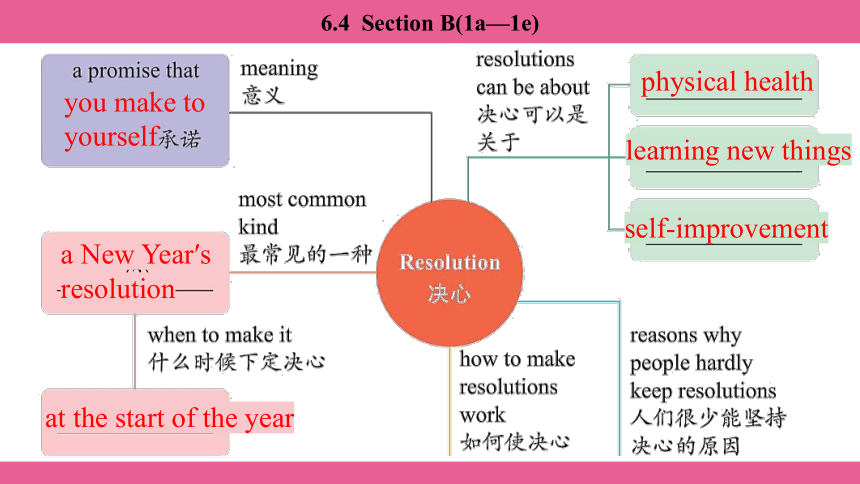 6.4 Section B(1a—1e)

a promise that you make to yourself承诺

meaning 意义

resolutions can be about 决心可以是关于

physical health

learning new things

self-improvement

most common kind 最常见的一种

a New Year's resolution

Resolution 决心

when to make it 什么时候下定决心

at the start of the year

how to make resolutions work 如何使决心

reasons why people hardly keep resolutions 人们很少能坚持决心的原因